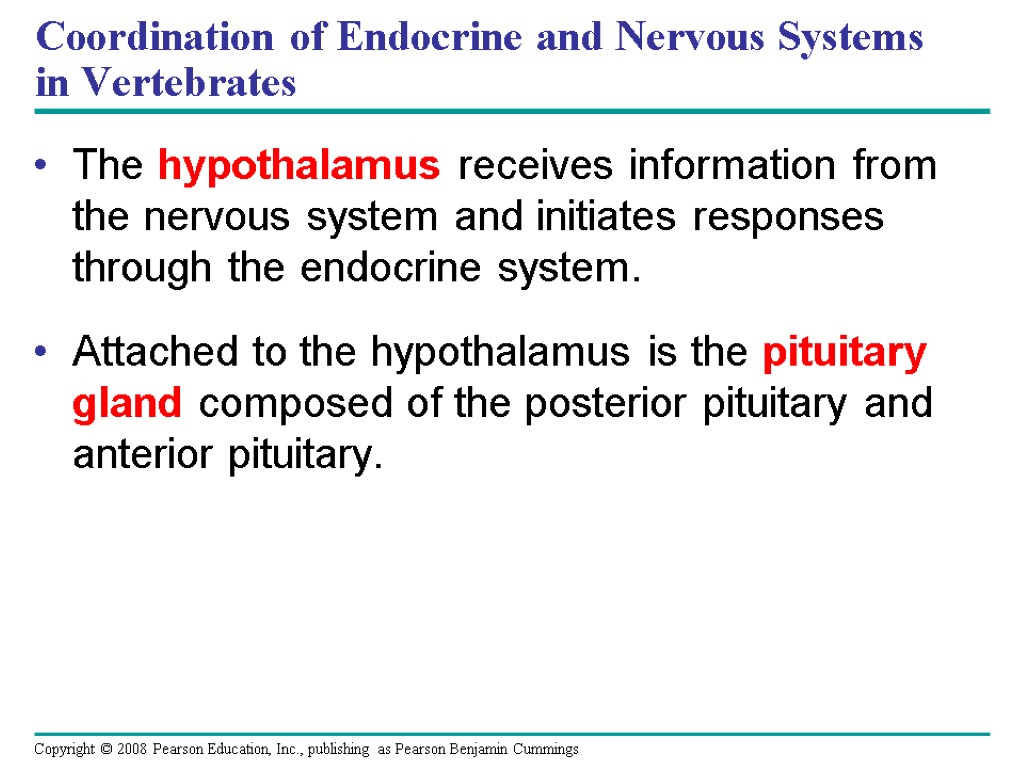 Coordination of Endocrine and Nervous Systems in Vertebrates

• The hypothalamus receives information from the nervous system and initiates responses through the endocrine system.

• Attached to the hypothalamus is the pituitary gland composed of the posterior pituitary and anterior pituitary.

Copyright © 2008 Pearson Education, Inc., publishing as Pearson Benjamin Cummings